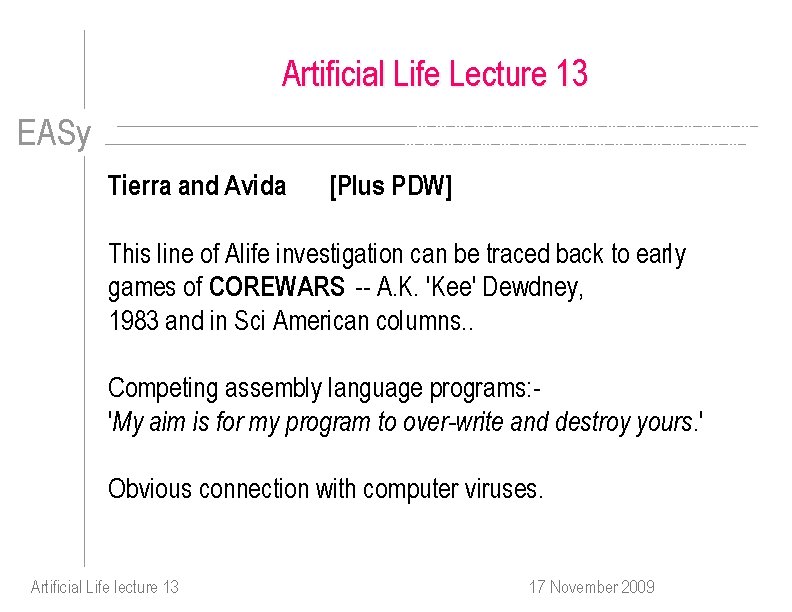 Artificial Life Lecture 13

EASy

Tierra and Avida [Plus PDW]

This line of Alife investigation can be traced back to early games of COREWARS -- A.K. 'Kee' Dewdney, 1983 and in Sci American columns..

Competing assembly language programs:-
'My aim is for my program to over-write and destroy yours.'

Obvious connection with computer viruses.

Artificial Life lecture 13 17 November 2009